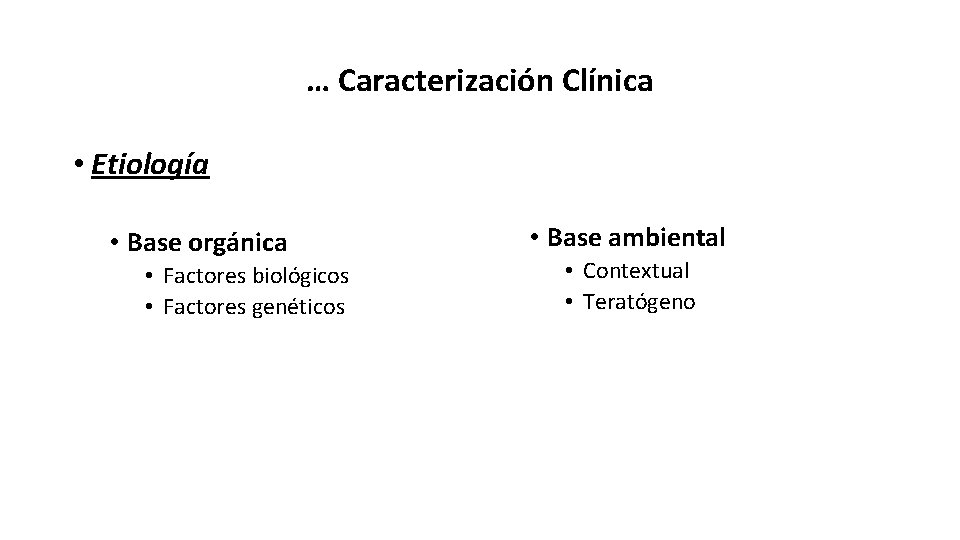 … Caracterización Clínica

• Etiología

• Base orgánica
  • Factores biológicos
  • Factores genéticos

• Base ambiental
  • Contextual
  • Teratógeno